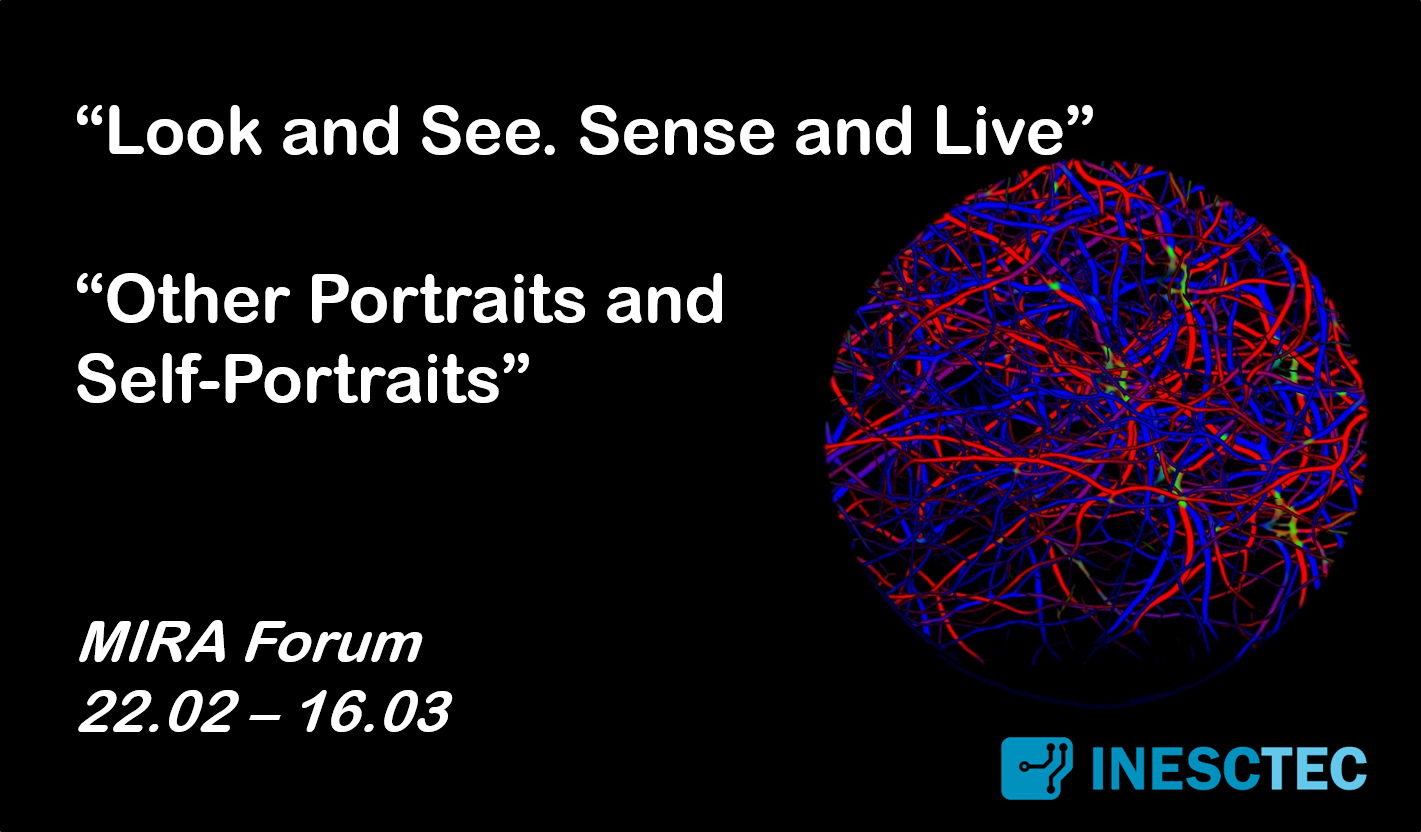 “Look and See. Sense and Live”

“Other Portraits and Self-Portraits”

MIRA Forum
22.02 – 16.03

INESCTEC